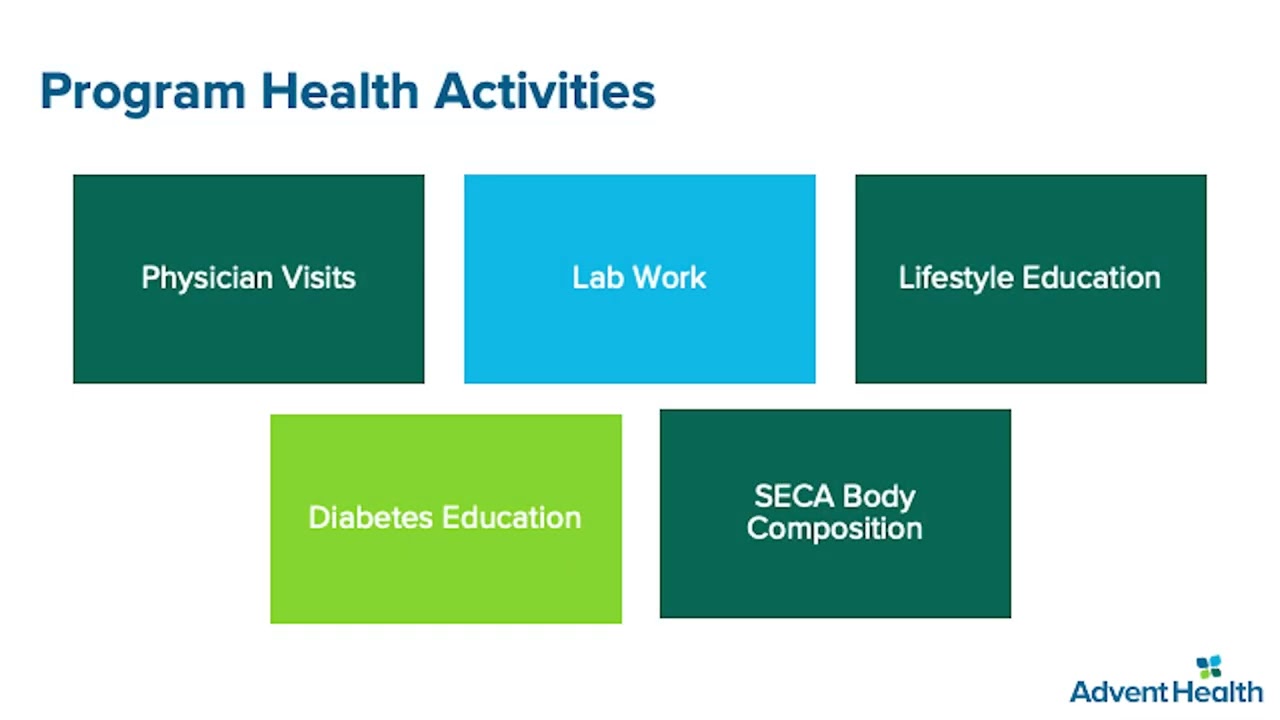 Program Health Activities

Physician Visits

Lab Work

Lifestyle Education

Diabetes Education

SECA Body Composition

AdventHealth